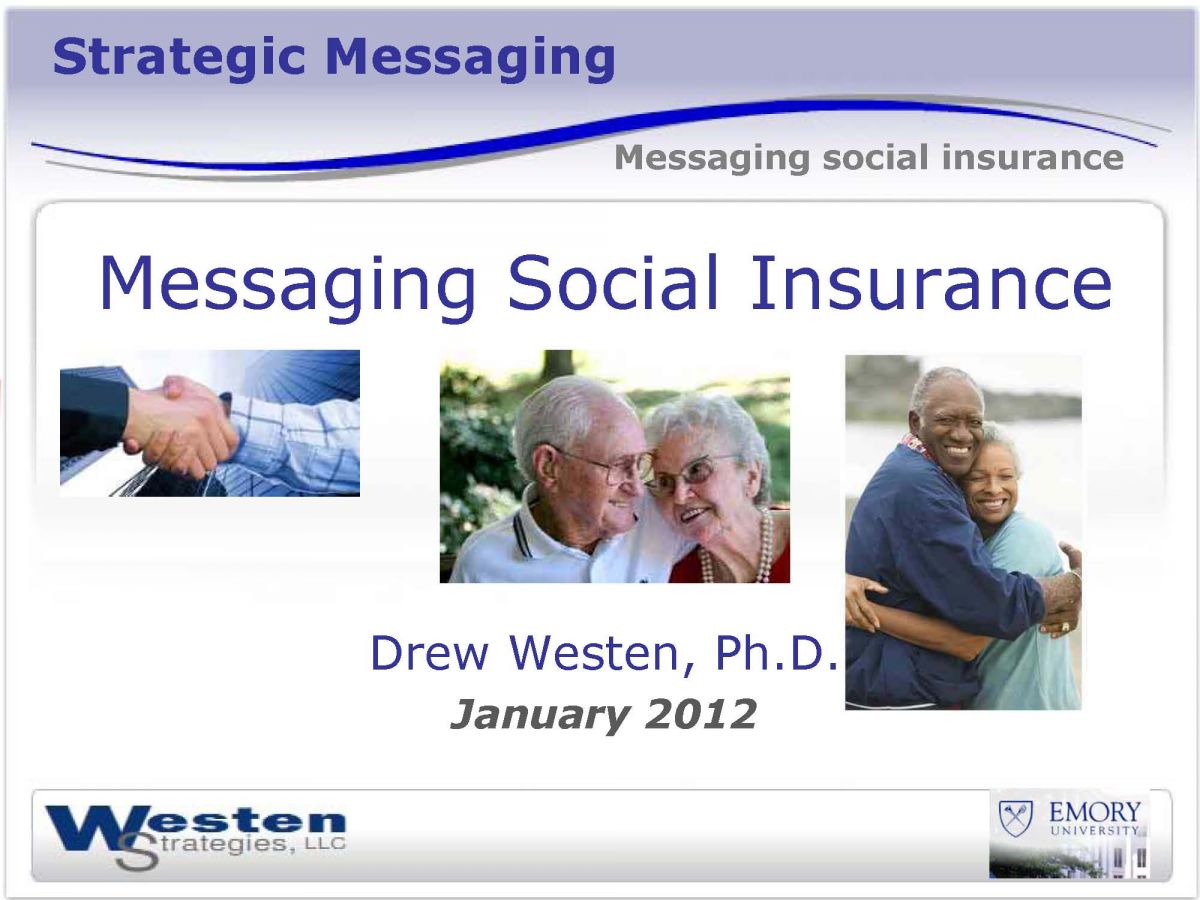 Strategic Messaging

Messaging social insurance

Messaging Social Insurance

Drew Westen, Ph.D.
January 2012

Westen Strategies, LLC

EMORY UNIVERSITY